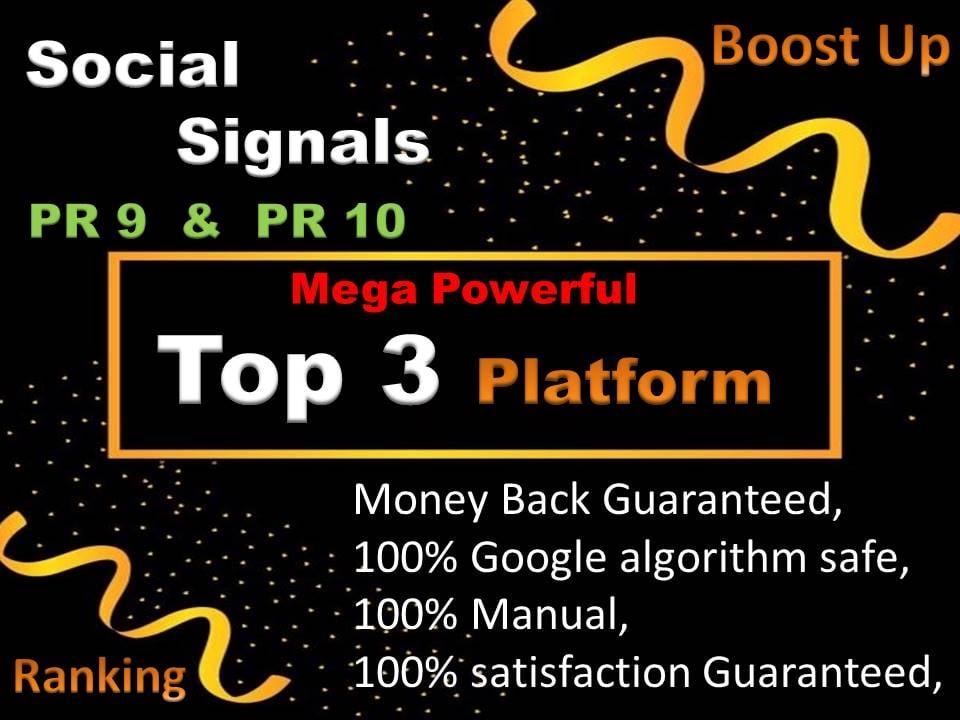 Social Signals

Boost Up

PR 9 & PR 10

Mega Powerful

Top 3 Platform

Money Back Guaranteed,
100% Google algorithm safe,
100% Manual,
100% satisfaction Guaranteed,

Ranking